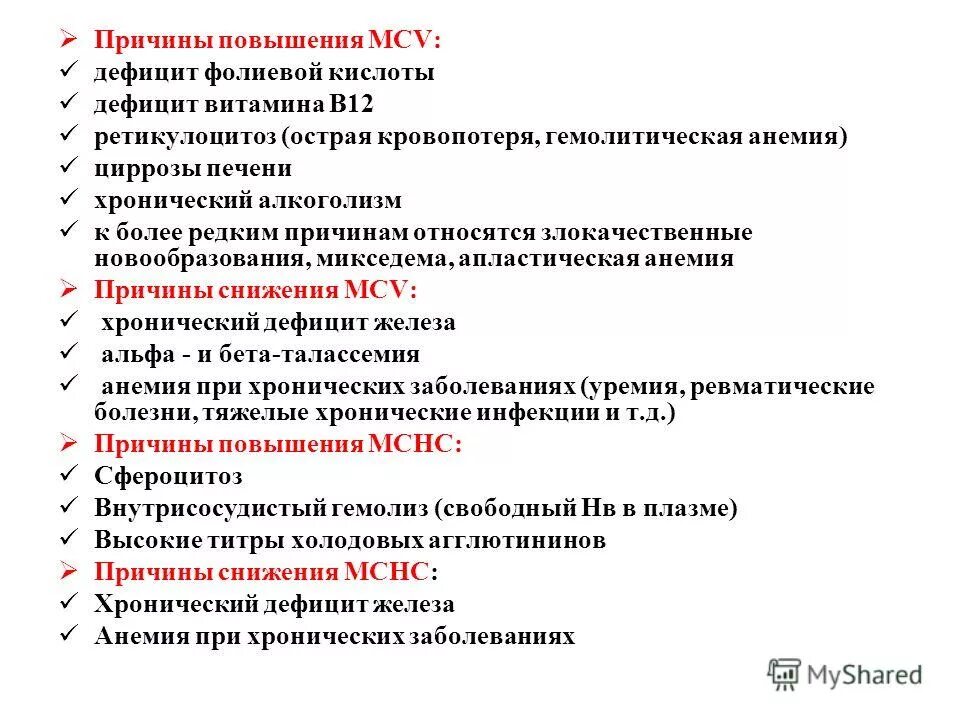 ➢ Причины повышения MCV:
✓ дефицит фолиевой кислоты
✓ дефицит витамина В12
✓ ретикулоцитоз (острая кровопотеря, гемолитическая анемия)
✓ циррозы печени
✓ хронический алкоголизм
✓ к более редким причинам относятся злокачественные новообразования, микседема, апластическая анемия
➢ Причины снижения MCV:
✓ хронический дефицит железа
✓ альфа - и бета-талассемия
✓ анемия при хронических заболеваниях (уремия, ревматические болезни, тяжелые хронические инфекции и т.д.)
➢ Причины повышения МСНС:
✓ Сфероцитоз
✓ Внутрисосудистый гемолиз (свободный Нв в плазме)
✓ Высокие титры холодовых агглютининов
➢ Причины снижения МСНС:
✓ Хронический дефицит железа
✓ Анемия при хронических заболеваниях

MyShared